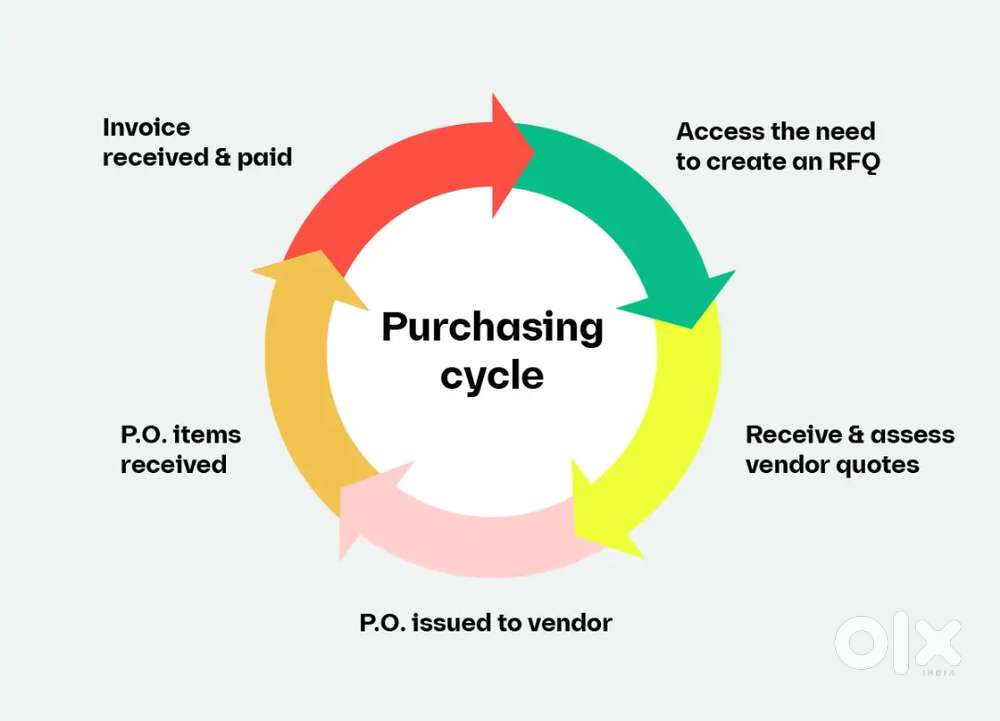 Purchasing cycle

Access the need to create an RFQ

Receive & assess vendor quotes

P.O. issued to vendor

P.O. items received

Invoice received & paid

OLX
INDIA